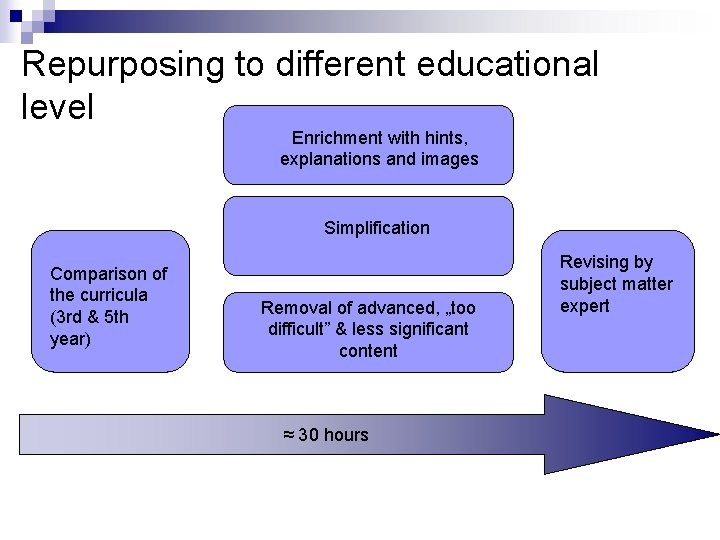 Repurposing to different educational level

Comparison of the curricula (3rd & 5th year)

Enrichment with hints, explanations and images

Simplification

Removal of advanced, „too difficult” & less significant content

Revising by subject matter expert

≈ 30 hours